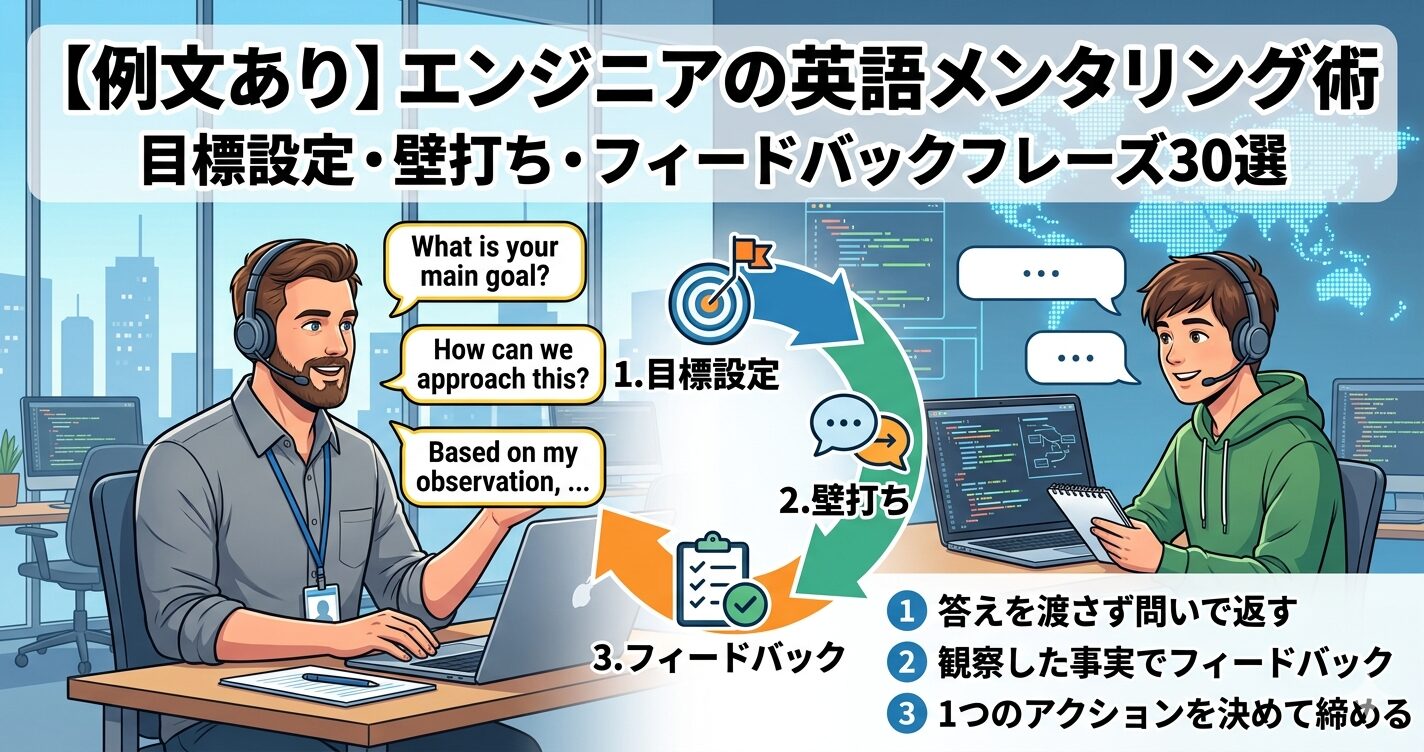 【例文あり】エンジニアの英語メンタリング術
目標設定・壁打ち・フィードバックフレーズ30選

What is your main goal?

How can we approach this?

Based on my observation, ...

1.目標設定

2.壁打ち

3.フィードバック

...

...

1 答えを渡さず問いで返す
2 観察した事実でフィードバック
3 1つのアクションを決めて締める